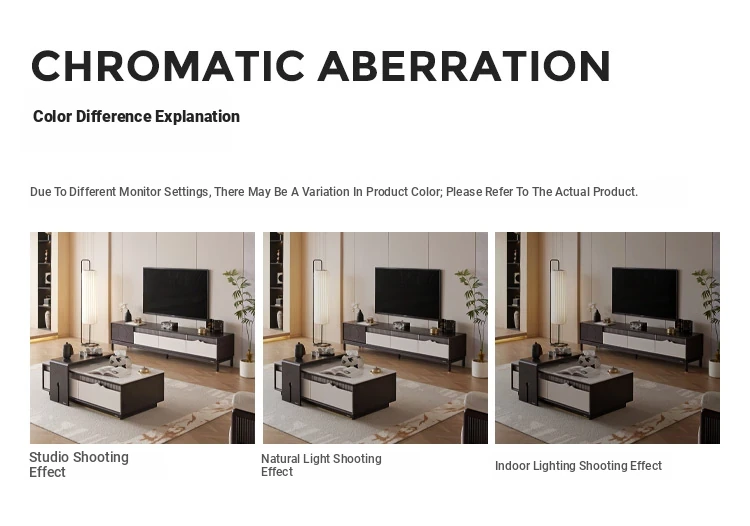 CHROMATIC ABERRATION

Color Difference Explanation

Due To Different Monitor Settings, There May Be A Variation In Product Color; Please Refer To The Actual Product.

Studio Shooting Effect

Natural Light Shooting Effect

Indoor Lighting Shooting Effect